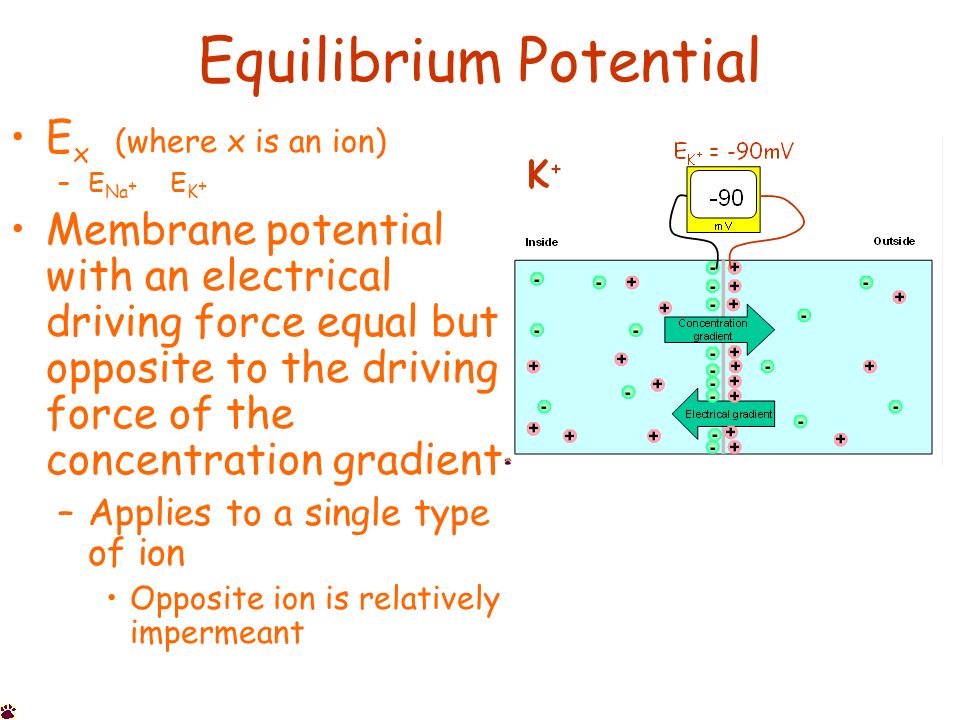 Equilibrium Potential

• $E_x$ (where x is an ion)
 – $E_{Na^+}$ $E_{K^+}$
• Membrane potential with an electrical driving force equal but opposite to the driving force of the concentration gradient
 – Applies to a single type of ion
  • Opposite ion is relatively impermeant

$K^+$

$E_{K^+}$ = -90mV

-90

mV

Inside

Outside

Concentration gradient

Electrical gradient